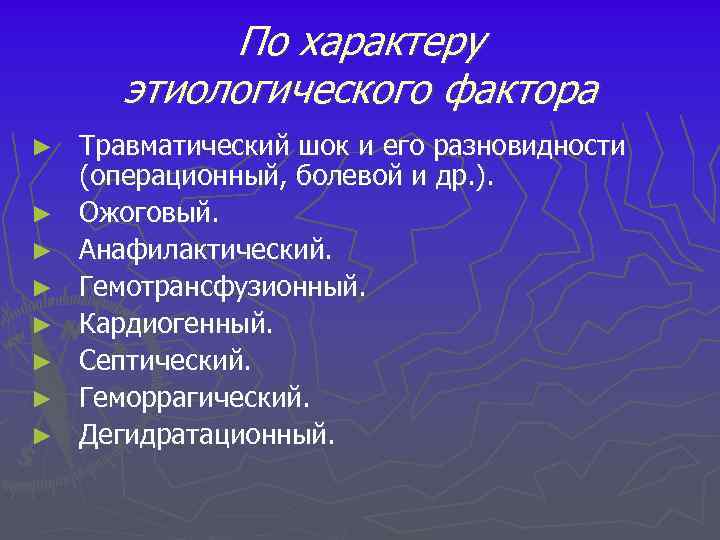 По характеру этиологического фактора

► Травматический шок и его разновидности (операционный, болевой и др.).
► Ожоговый.
► Анафилактический.
► Гемотрансфузионный.
► Кардиогенный.
► Септический.
► Геморрагический.
► Дегидратационный.